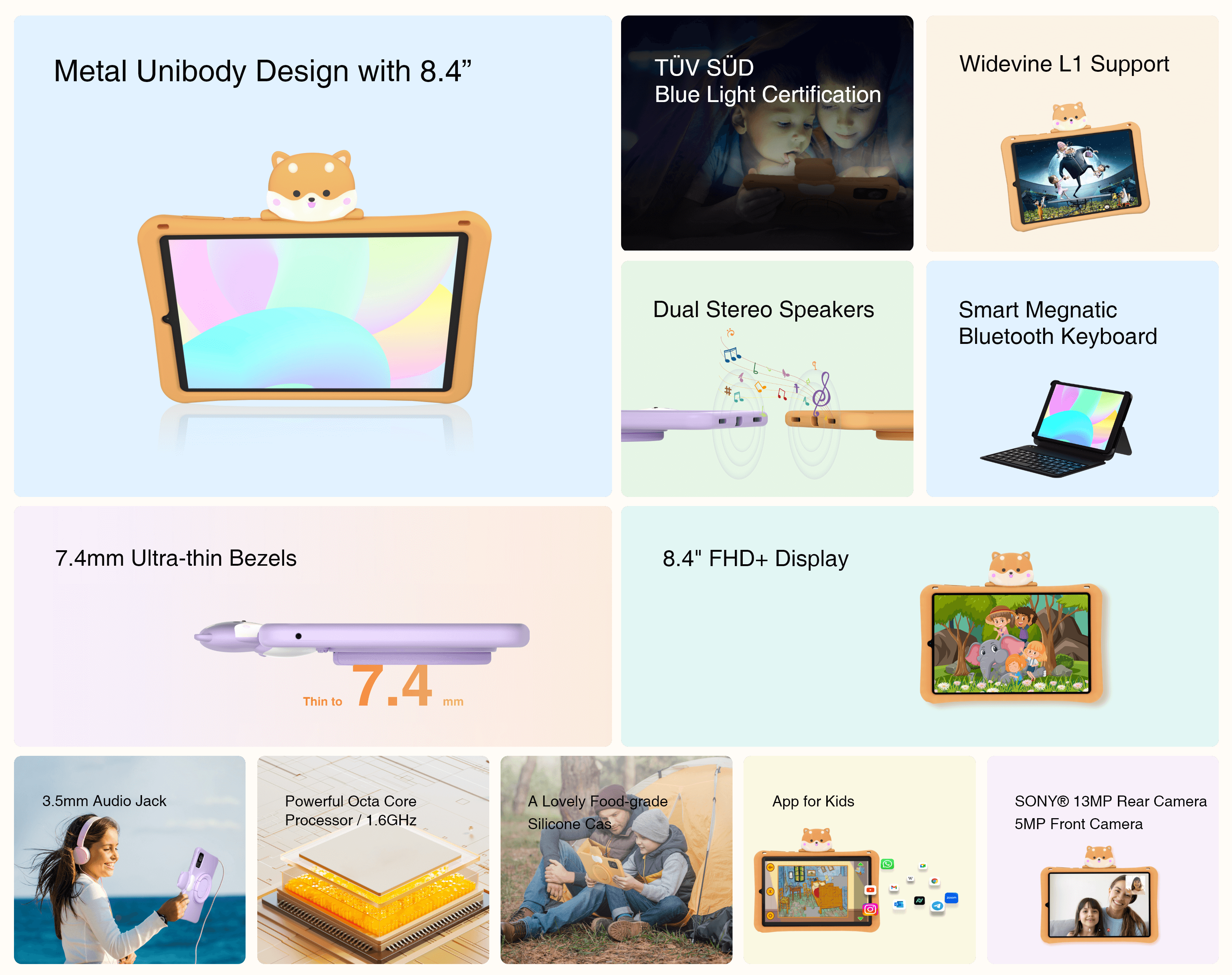 Metal Unibody Design with 8.4”

TÜV SÜD
Blue Light Certification

Widevine L1 Support

Dual Stereo Speakers

Smart Megnatic
Bluetooth Keyboard

7.4mm Ultra-thin Bezels

Thin to 7.4 mm

8.4" FHD+ Display

3.5mm Audio Jack

Powerful Octa Core
Processor / 1.6GHz

A Lovely Food-grade
Silicone Cas

App for Kids

SONY® 13MP Rear Camera
5MP Front Camera